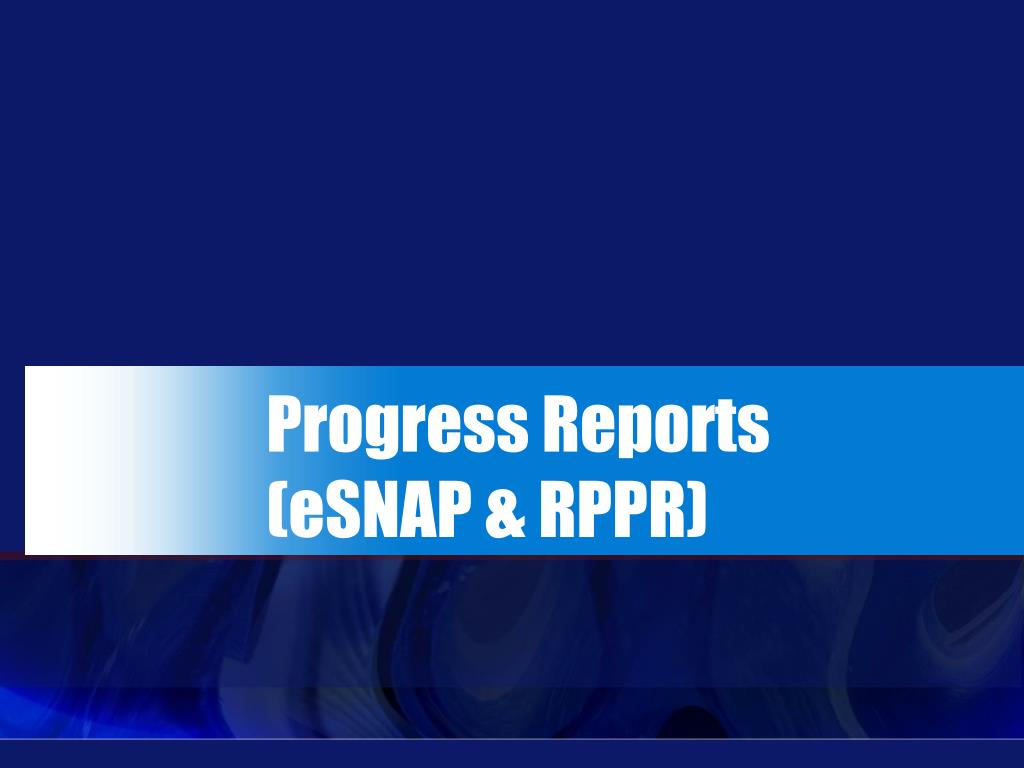 Progress Reports
(eSNAP & RPPR)